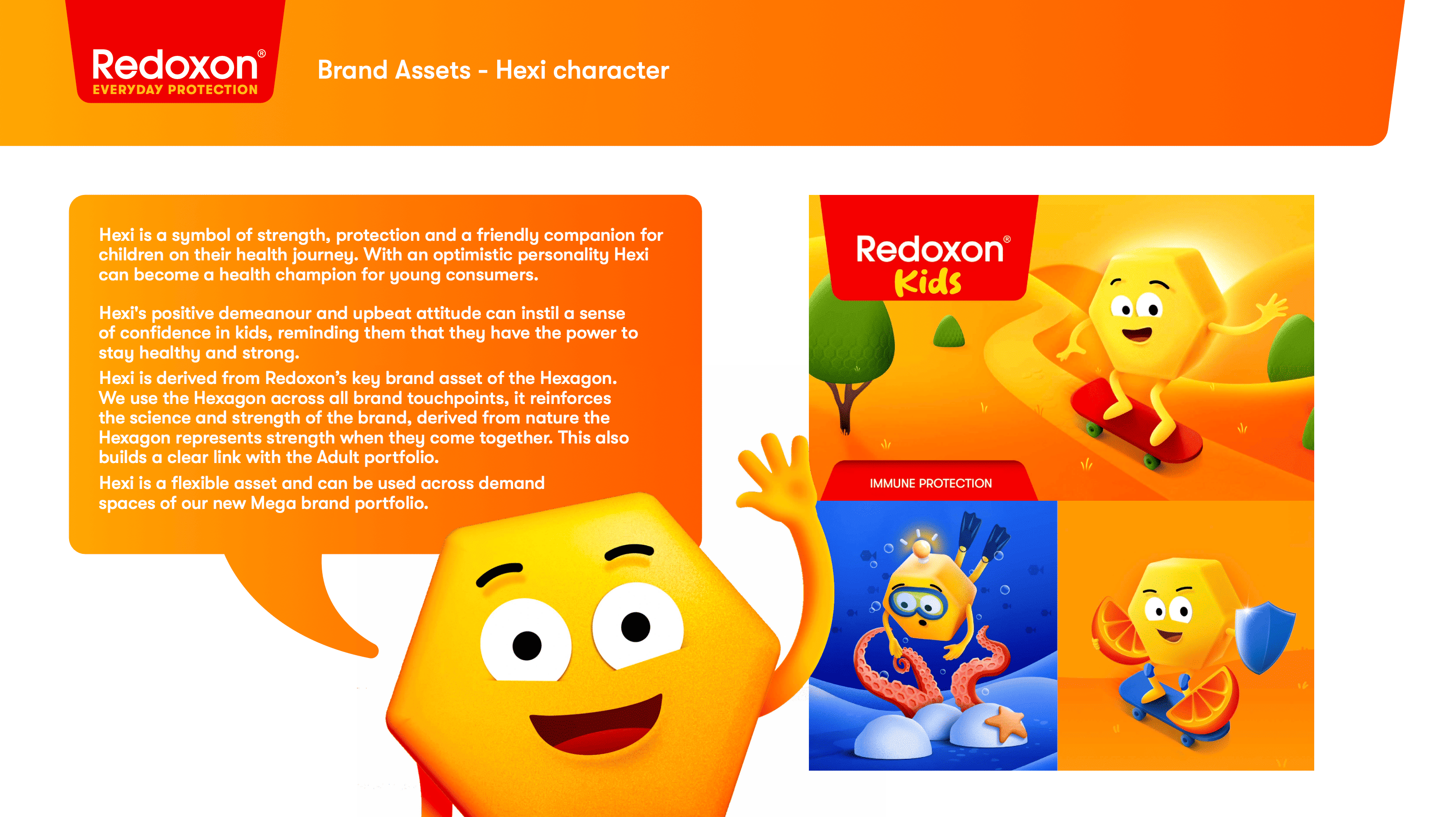 Redoxon®
EVERYDAY PROTECTION

Brand Assets - Hexi character

Hexi is a symbol of strength, protection and a friendly companion for children on their health journey. With an optimistic personality Hexi can become a health champion for young consumers.

Hexi's positive demeanour and upbeat attitude can instil a sense of confidence in kids, reminding them that they have the power to stay healthy and strong.

Hexi is derived from Redoxon's key brand asset of the Hexagon. We use the Hexagon across all brand touchpoints, it reinforces the science and strength of the brand, derived from nature the Hexagon represents strength when they come together. This also builds a clear link with the Adult portfolio.

Hexi is a flexible asset and can be used across demand spaces of our new Mega brand portfolio.

Redoxon®
Kids

IMMUNE PROTECTION